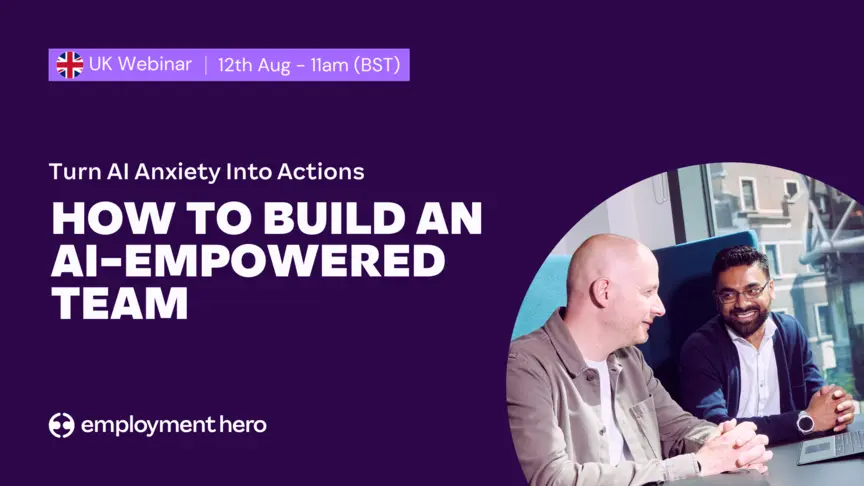 UK Webinar | 12th Aug - 11am (BST)

Turn AI Anxiety Into Actions

HOW TO BUILD AN AI-EMPOWERED TEAM

employment hero